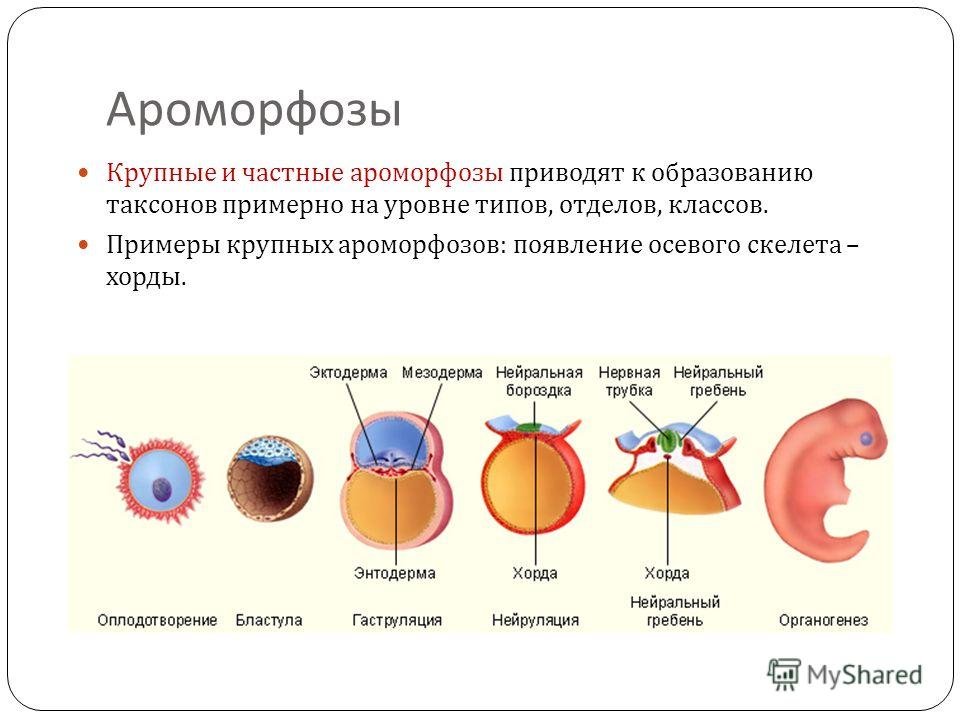 Ароморфозы

Крупные и частные ароморфозы приводят к образованию таксонов примерно на уровне типов, отделов, классов.

Примеры крупных ароморфозов: появление осевого скелета – хорды.

Эктодерма Мезодерма Нейральная бороздка Нервная трубка Нейральный гребень

Энтодерма Хорда Хорда Нейральный гребень

Оплодотворение Бластула Гаструляция Нейруляция Органогенез

MyShared